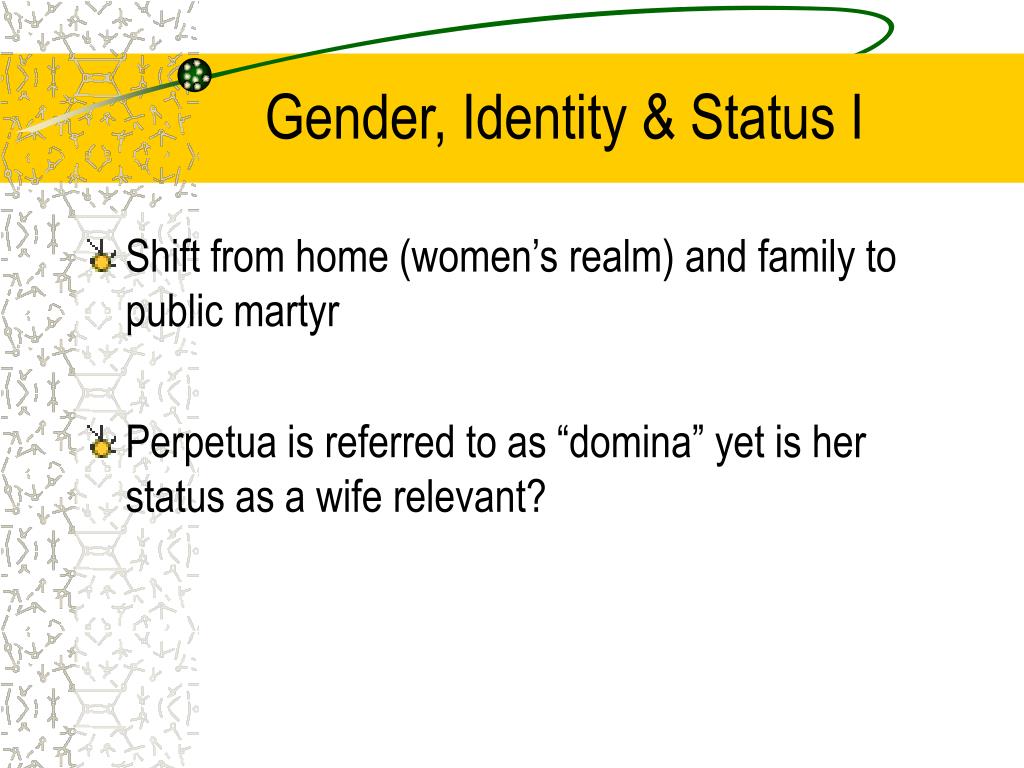 Gender, Identity & Status I

Shift from home (women’s realm) and family to public martyr

Perpetua is referred to as “domina” yet is her status as a wife relevant?